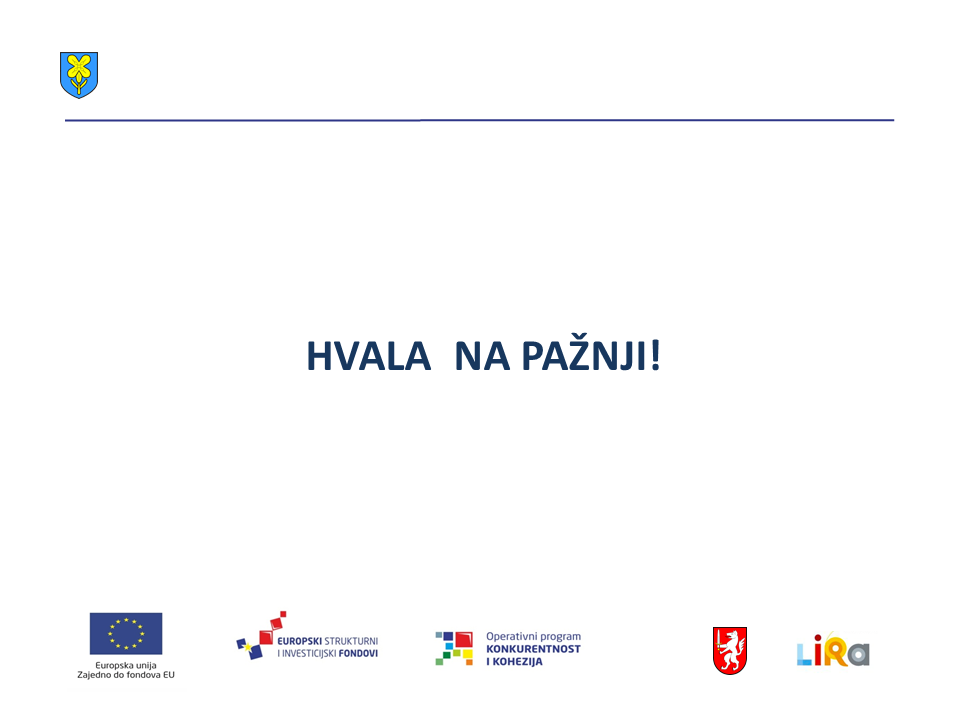 HVALA NA PAŽNJI!

Europska unija
Zajedno do fondova EU

EUROPSKI STRUKTURNI I INVESTICIJSKI FONDOVI

Operativni program KONKURENTNOST I KOHEZIJA

LIRA